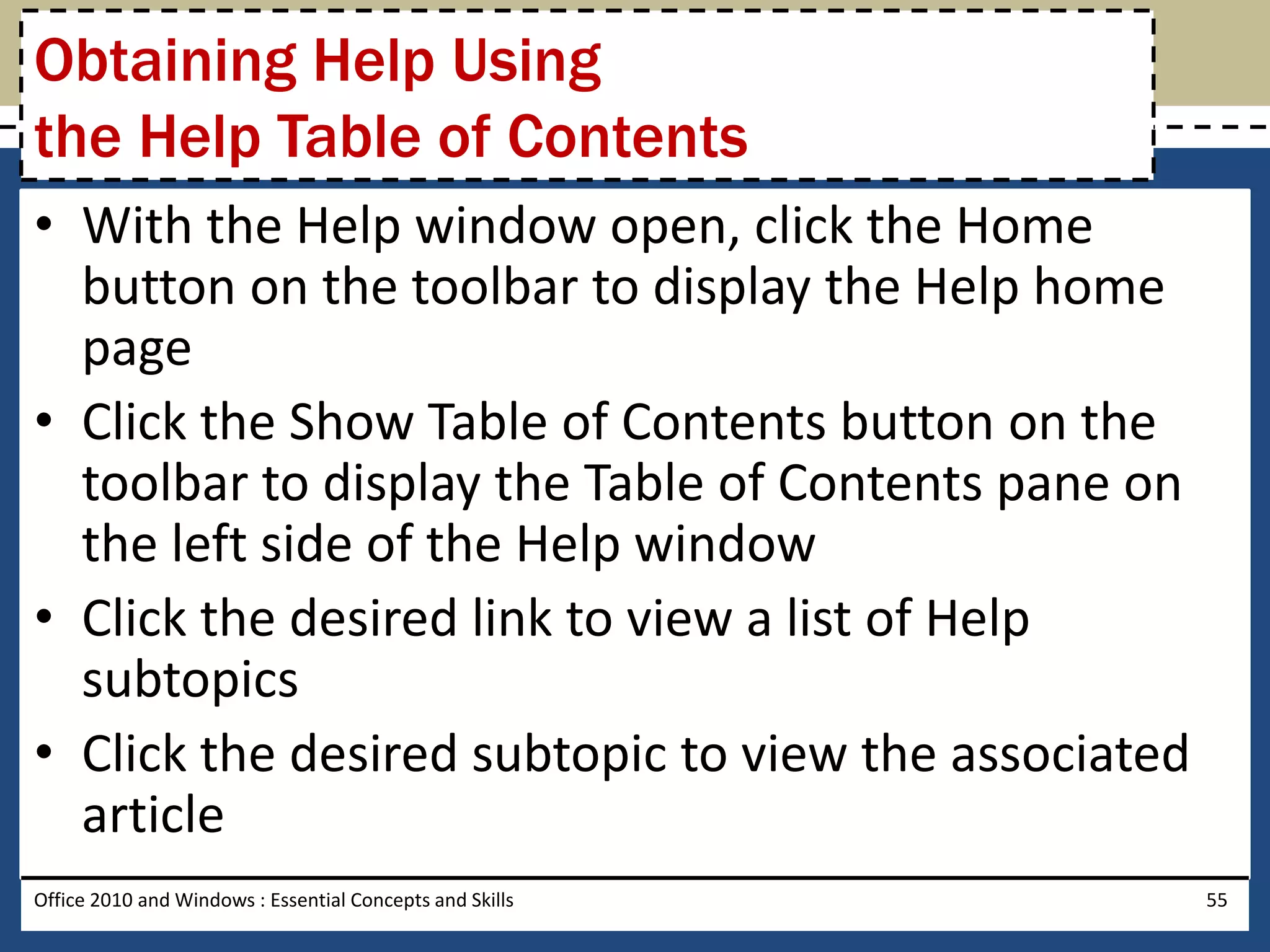 Obtaining Help Using
the Help Table of Contents

• With the Help window open, click the Home button on the toolbar to display the Help home page
• Click the Show Table of Contents button on the toolbar to display the Table of Contents pane on the left side of the Help window
• Click the desired link to view a list of Help subtopics
• Click the desired subtopic to view the associated article

Office 2010 and Windows : Essential Concepts and Skills
55